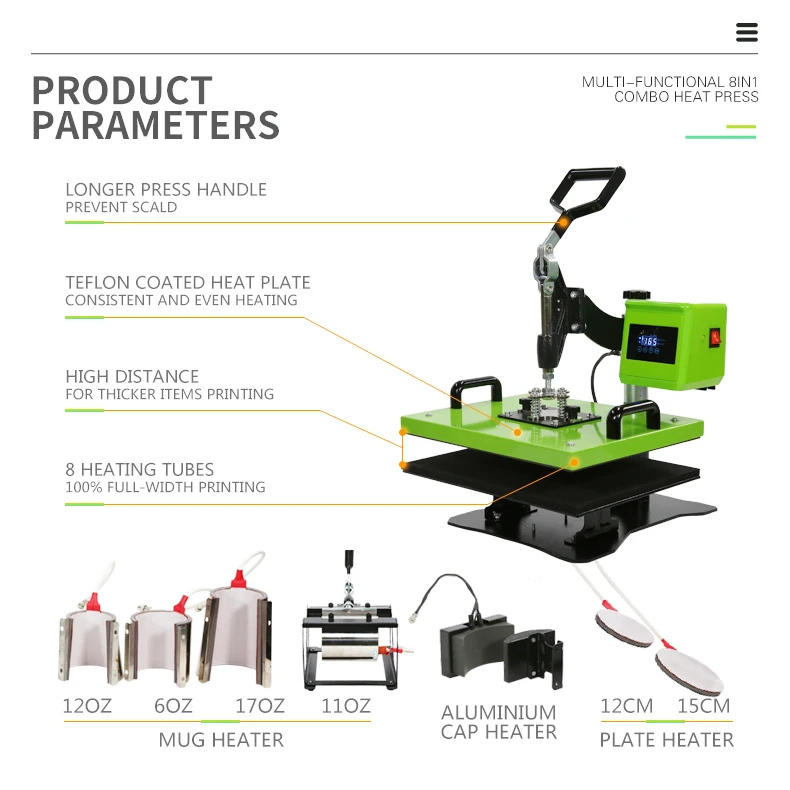 PRODUCT PARAMETERS

MULTI-FUNCTIONAL 8IN1 COMBO HEAT PRESS

LONGER PRESS HANDLE
PREVENT SCALD

TEFLON COATED HEAT PLATE
CONSISTENT AND EVEN HEATING

HIGH DISTANCE
FOR THICKER ITEMS PRINTING

8 HEATING TUBES
100% FULL-WIDTH PRINTING

165

12OZ 6OZ 17OZ 11OZ
MUG HEATER

ALUMINIUM CAP HEATER

12CM 15CM
PLATE HEATER